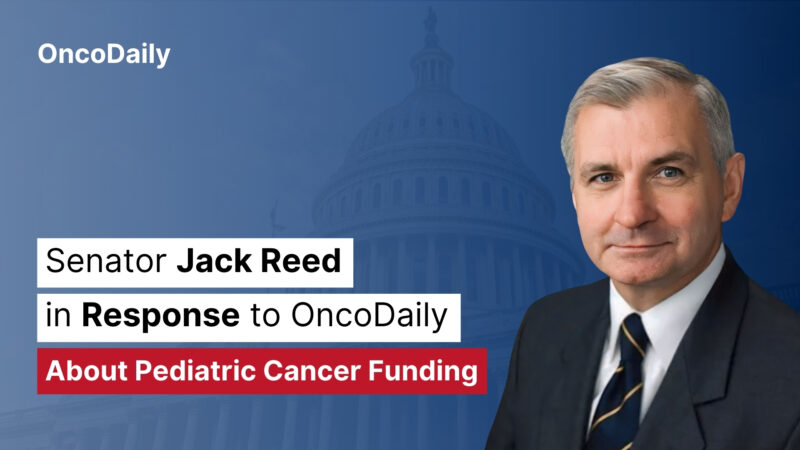 OncoDaily

Senator Jack Reed
in Response to OncoDaily
About Pediatric Cancer Funding